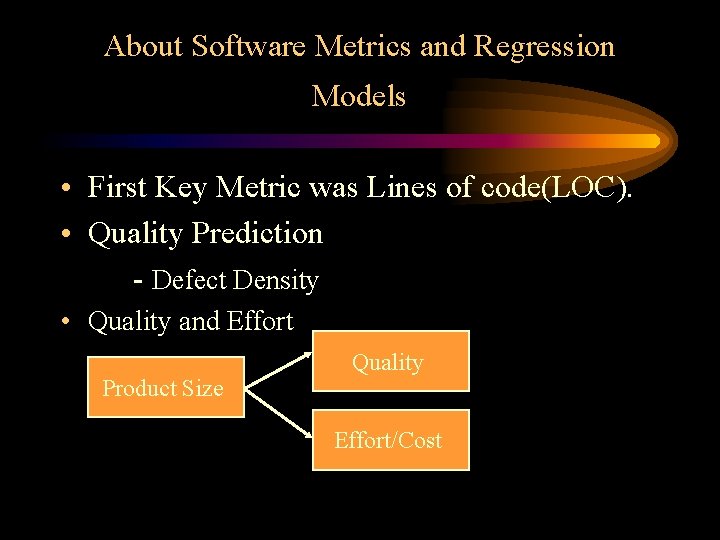 About Software Metrics and Regression Models

• First Key Metric was Lines of code(LOC).
• Quality Prediction
- Defect Density
• Quality and Effort

Product Size

Quality

Effort/Cost